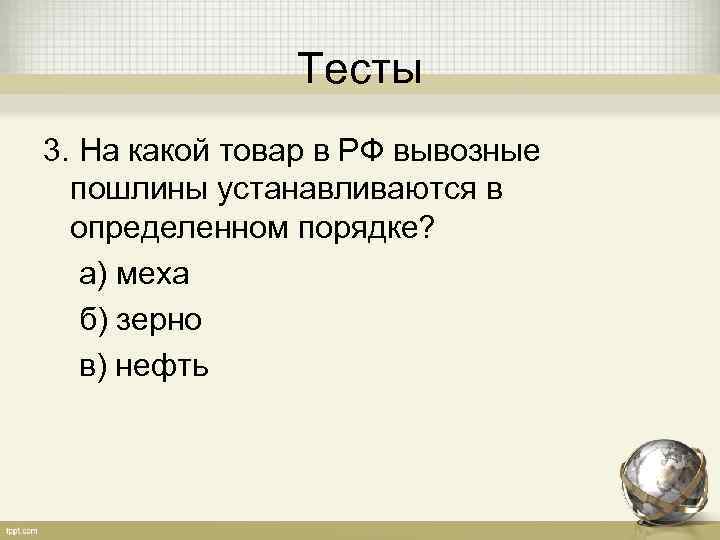 Тесты

3. На какой товар в РФ вывозные пошлины устанавливаются в определенном порядке?

а) меха

б) зерно

в) нефть

fppt.com